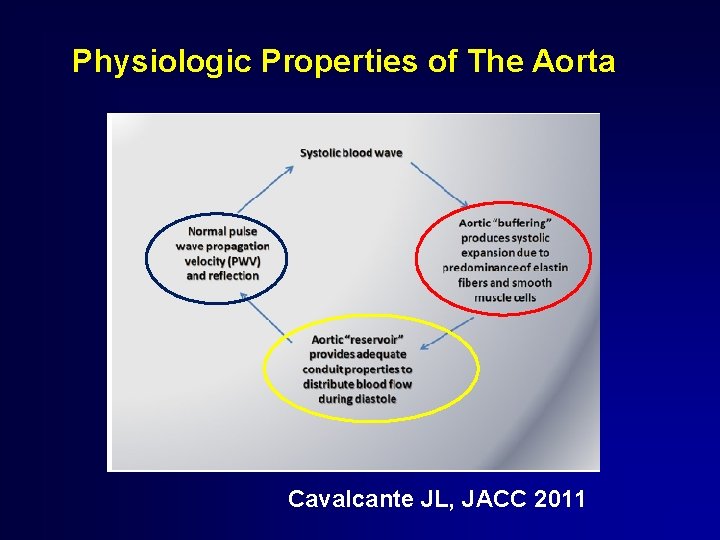 Physiologic Properties of The Aorta

Systolic blood wave

Aortic "buffering" produces systolic expansion due to predominance of elastin fibers and smooth muscle cells

Aortic "reservoir" provides adequate conduit properties to distribute blood flow during diastole

Normal pulse wave propagation velocity (PWV) and reflection

Cavalcante JL, JACC 2011